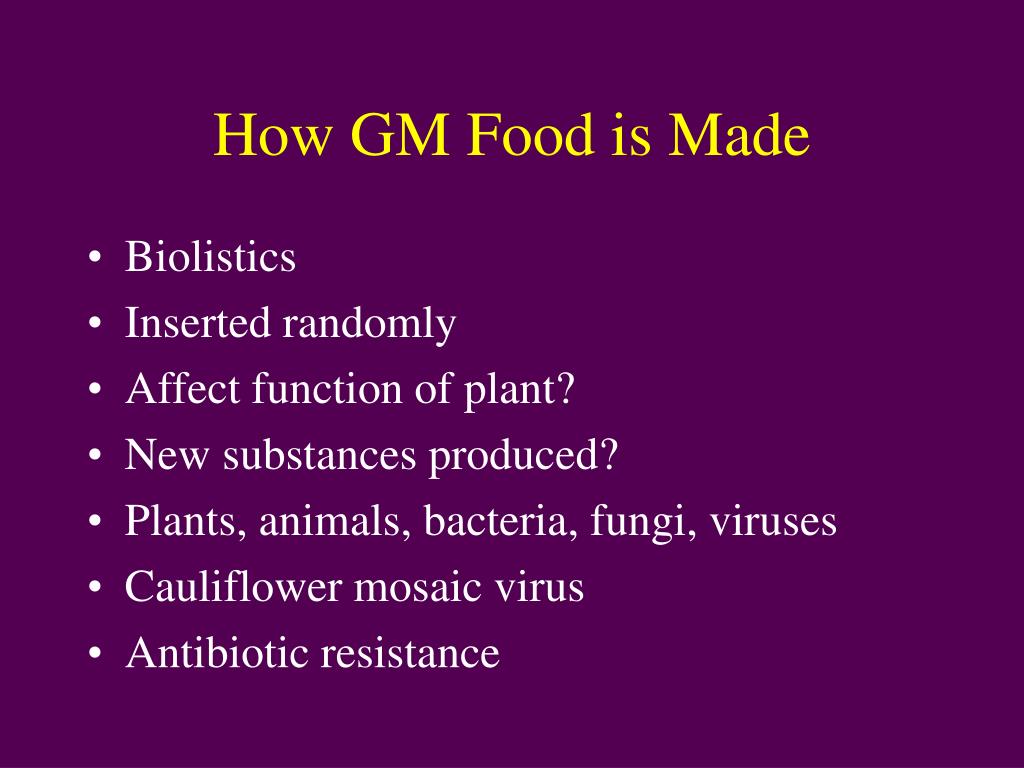 How GM Food is Made

• Biolistics
• Inserted randomly
• Affect function of plant?
• New substances produced?
• Plants, animals, bacteria, fungi, viruses
• Cauliflower mosaic virus
• Antibiotic resistance